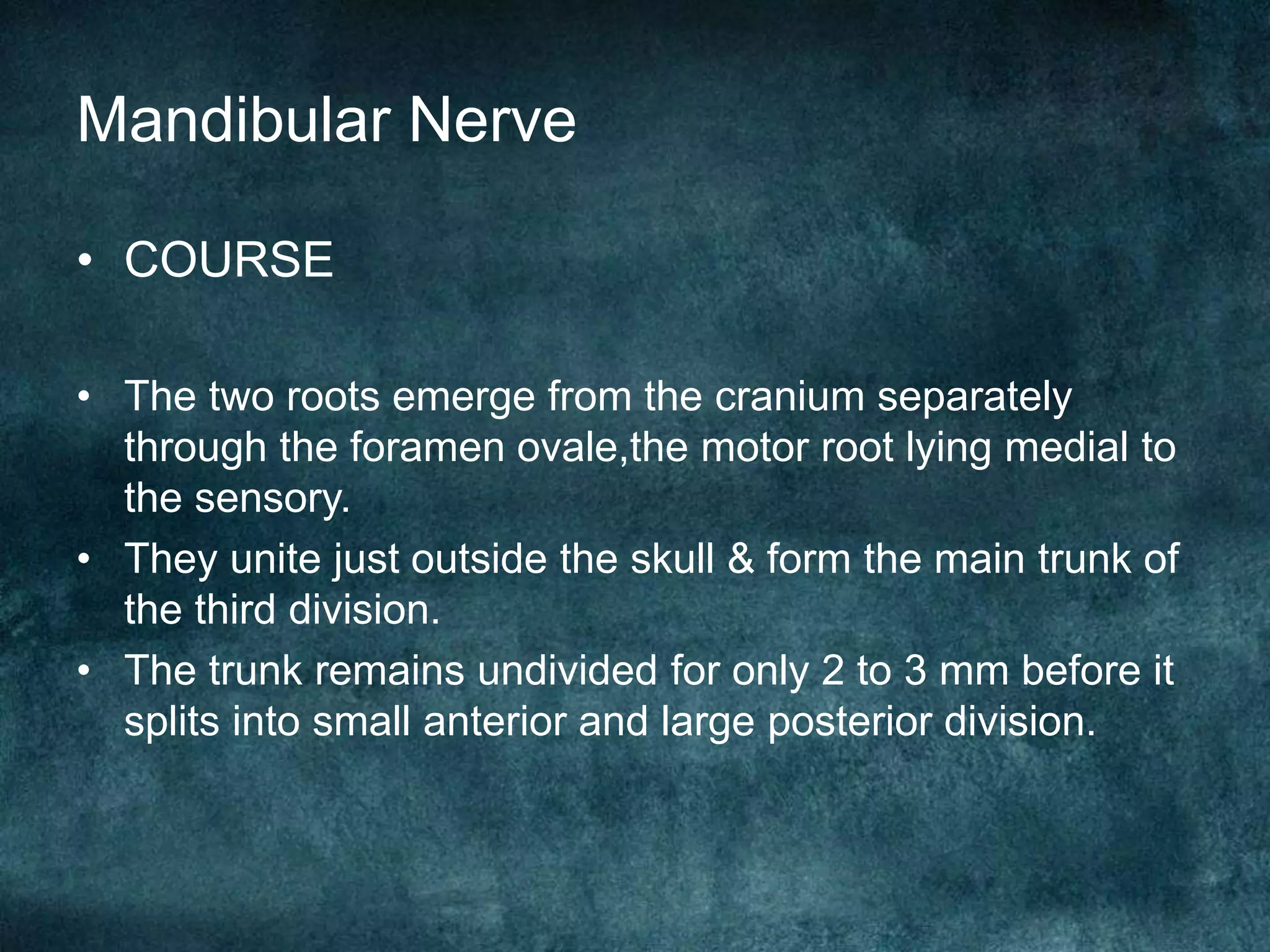 Mandibular Nerve

• COURSE

• The two roots emerge from the cranium separately through the foramen ovale,the motor root lying medial to the sensory.
• They unite just outside the skull & form the main trunk of the third division.
• The trunk remains undivided for only 2 to 3 mm before it splits into small anterior and large posterior division.